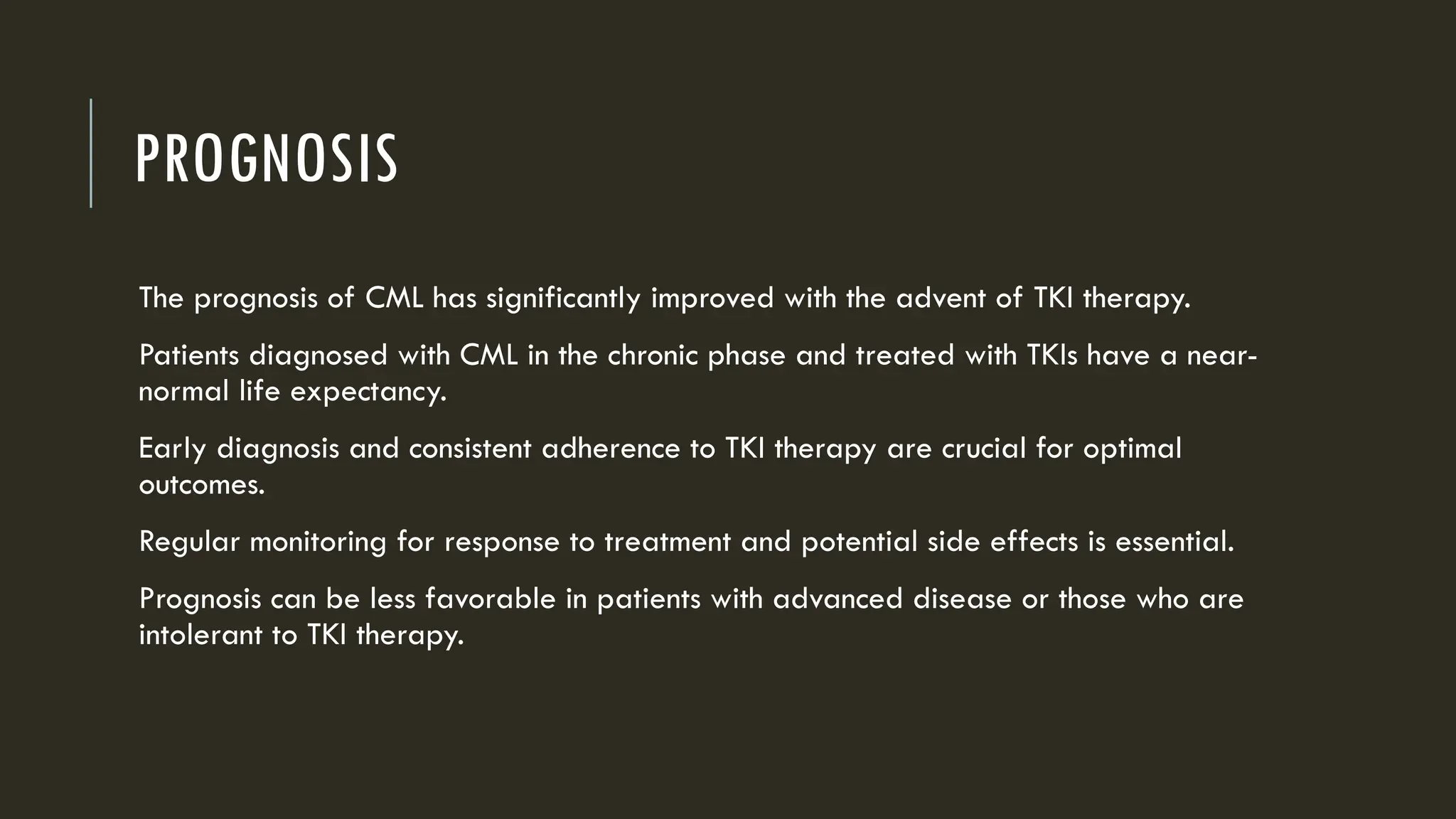 PROGNOSIS

The prognosis of CML has significantly improved with the advent of TKI therapy.

Patients diagnosed with CML in the chronic phase and treated with TKIs have a near-normal life expectancy.

Early diagnosis and consistent adherence to TKI therapy are crucial for optimal outcomes.

Regular monitoring for response to treatment and potential side effects is essential.

Prognosis can be less favorable in patients with advanced disease or those who are intolerant to TKI therapy.